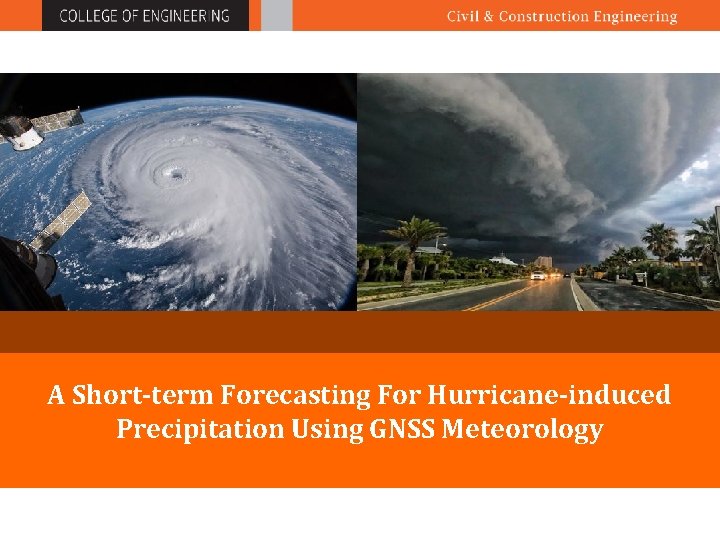 COLLEGE OF ENGINEERING

Civil & Construction Engineering

A Short-term Forecasting For Hurricane-induced Precipitation Using GNSS Meteorology